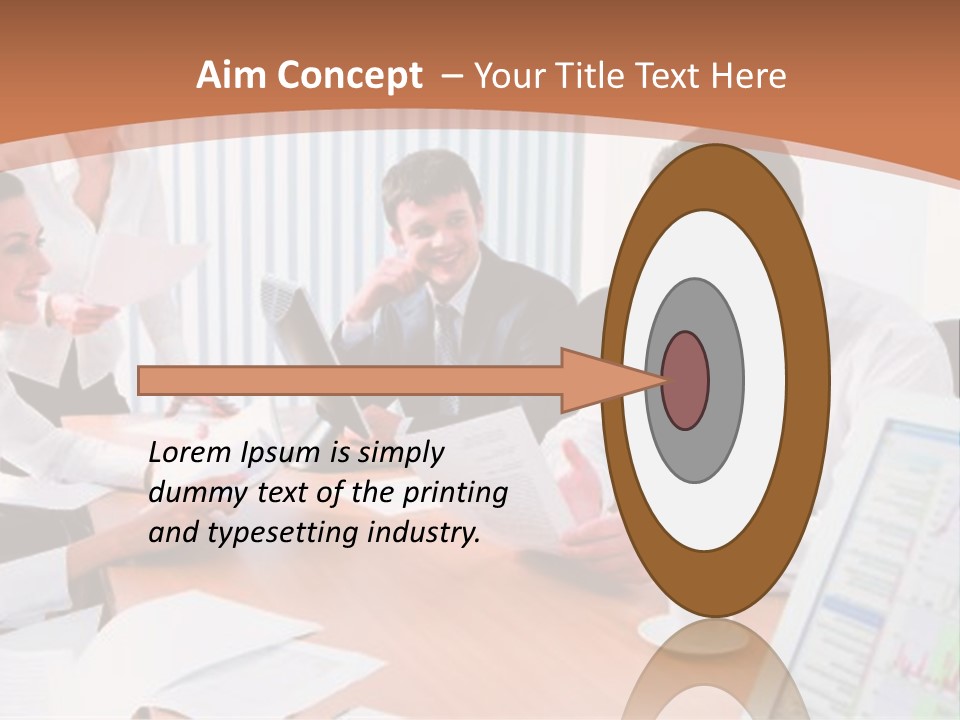 Aim Concept – Your Title Text Here

Lorem Ipsum is simply dummy text of the printing and typesetting industry.